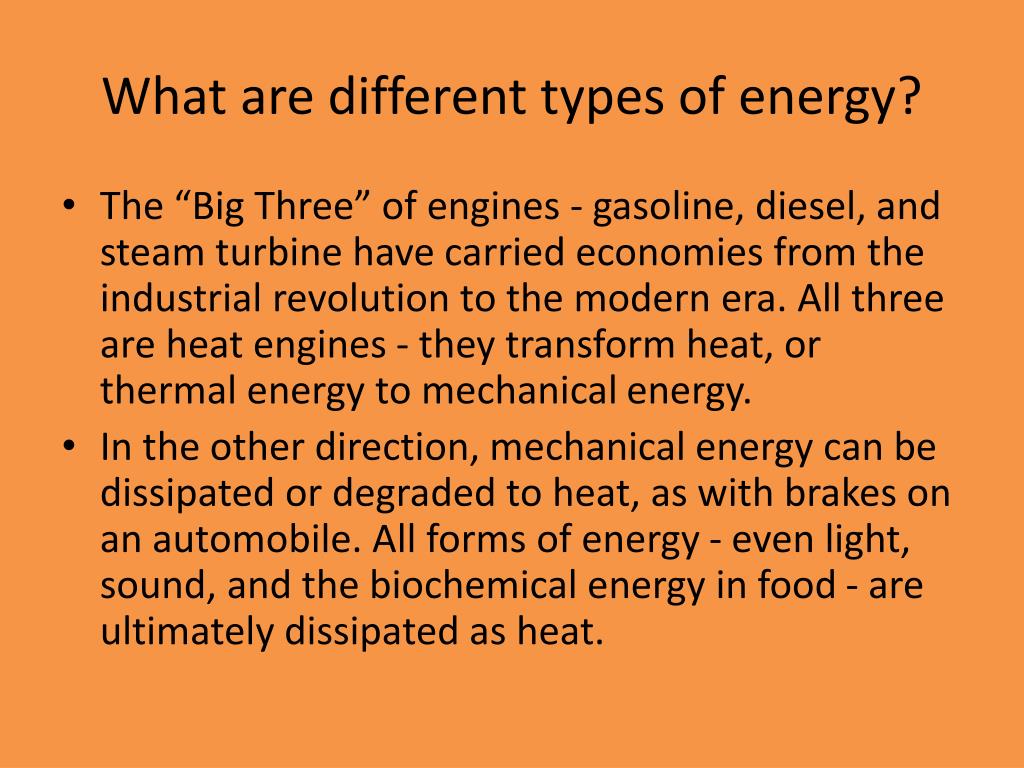 What are different types of energy?

• The “Big Three” of engines - gasoline, diesel, and steam turbine have carried economies from the industrial revolution to the modern era. All three are heat engines - they transform heat, or thermal energy to mechanical energy.
• In the other direction, mechanical energy can be dissipated or degraded to heat, as with brakes on an automobile. All forms of energy - even light, sound, and the biochemical energy in food - are ultimately dissipated as heat.